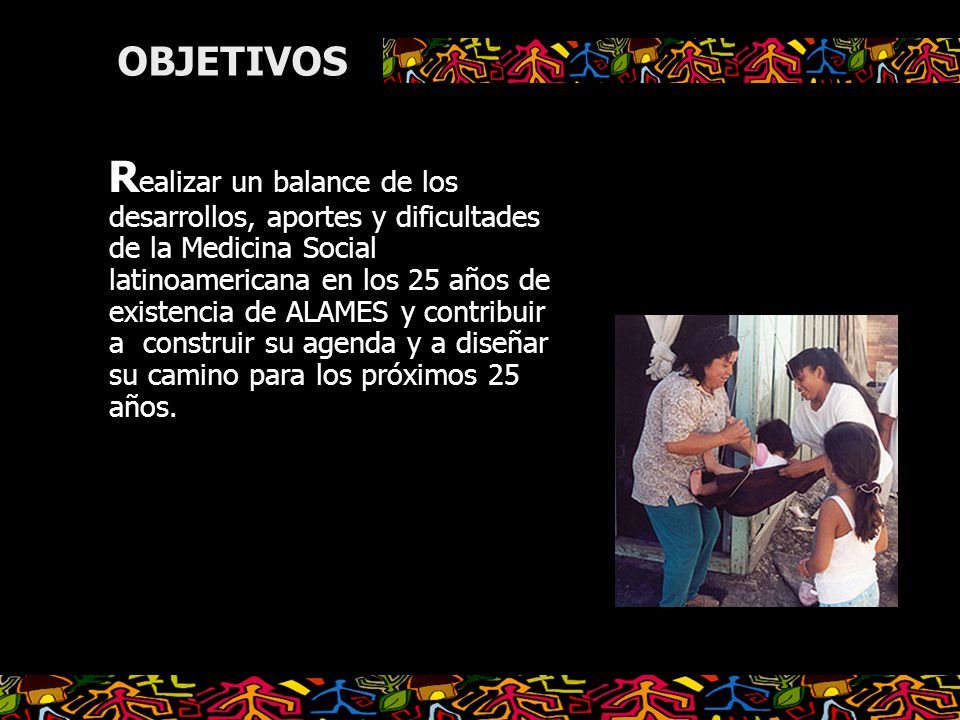 OBJETIVOS

Realizar un balance de los desarrollos, aportes y dificultades de la Medicina Social latinoamericana en los 25 años de existencia de ALAMES y contribuir a construir su agenda y a diseñar su camino para los próximos 25 años.